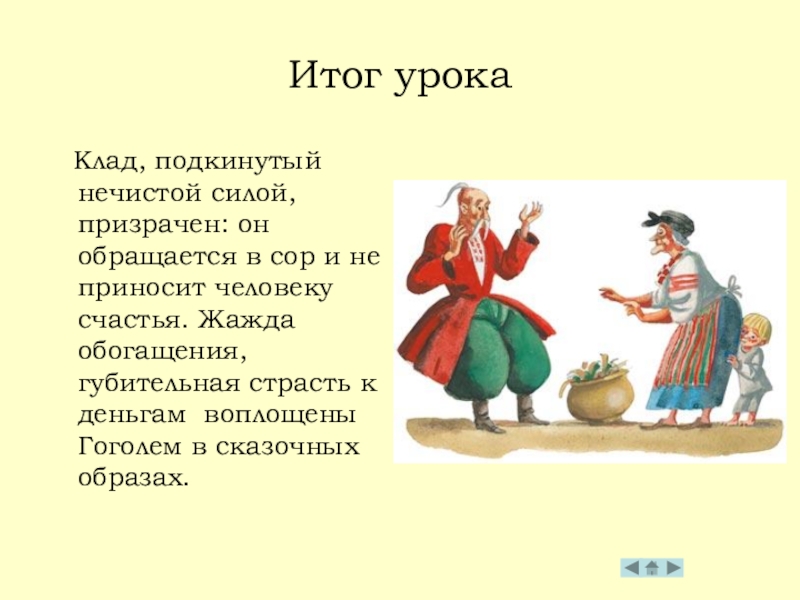 Итог урока

Клад, подкинутый нечистой силой, призрачен: он обращается в сор и не приносит человеку счастья. Жажда обогащения, губительная страсть к деньгам воплощены Гоголем в сказочных образах.